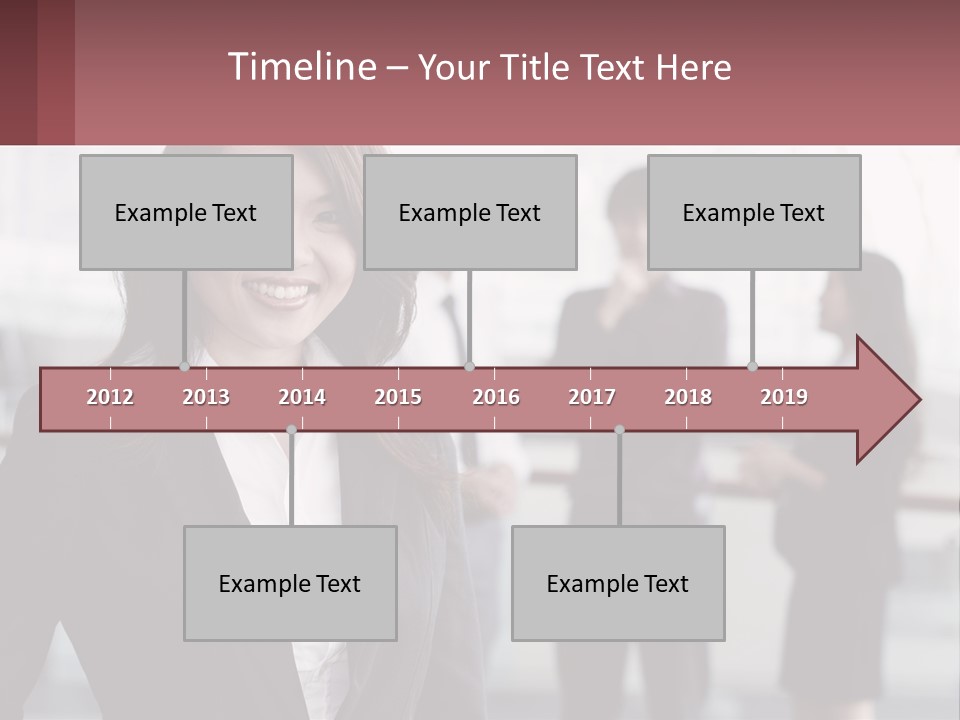 Timeline – Your Title Text Here

Example Text

Example Text

Example Text

2012 2013 2014 2015 2016 2017 2018 2019

Example Text

Example Text